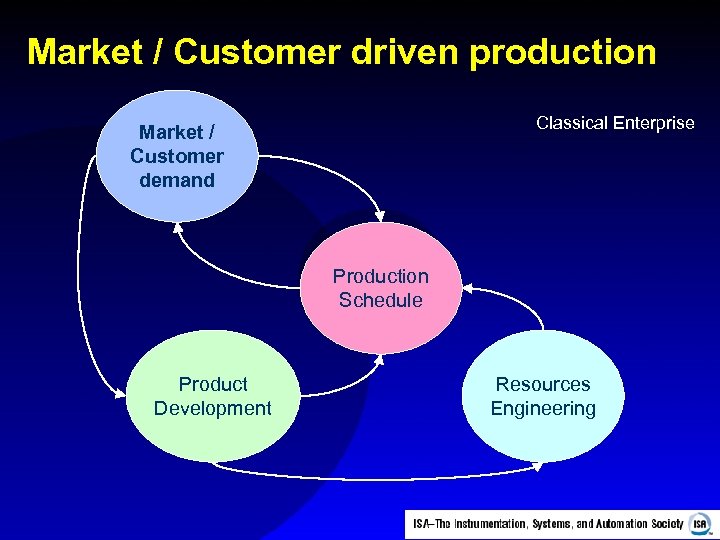 Market / Customer driven production

Classical Enterprise

Market / Customer demand

Production Schedule

Product Development

Resources Engineering

ISA–The Instrumentation, Systems, and Automation Society ISA